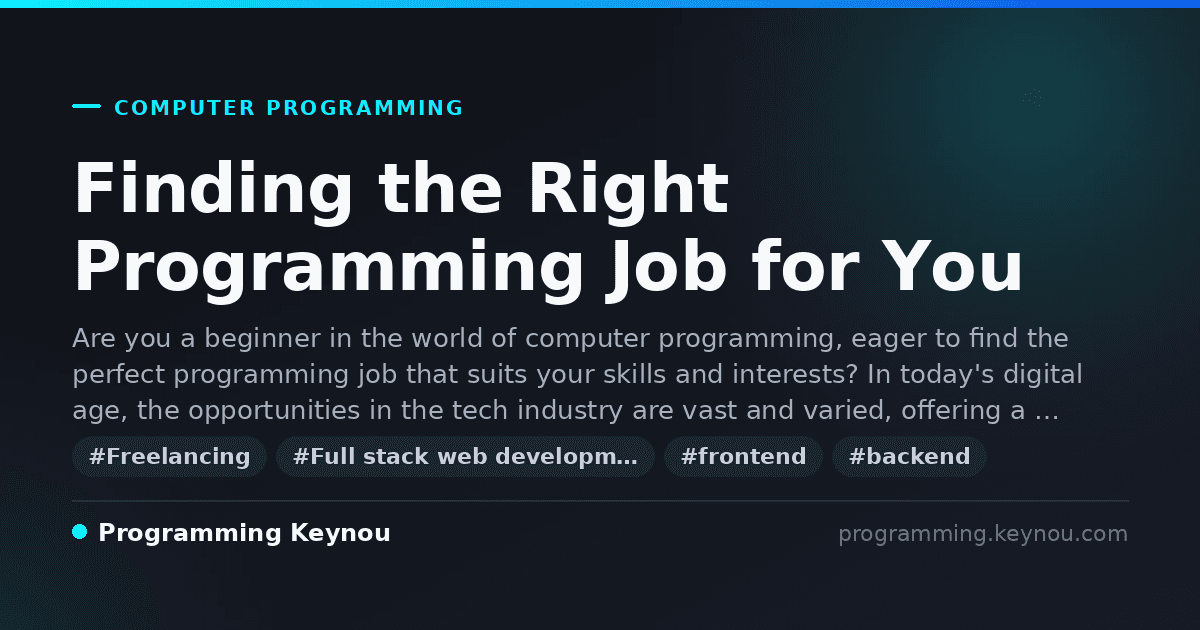 COMPUTER PROGRAMMING

Finding the Right Programming Job for You

Are you a beginner in the world of computer programming, eager to find the perfect programming job that suits your skills and interests? In today's digital age, the opportunities in the tech industry are vast and varied, offering a …

#Freelancing #Full stack web developm… #frontend #backend

Programming Keynou

programming.keynou.com